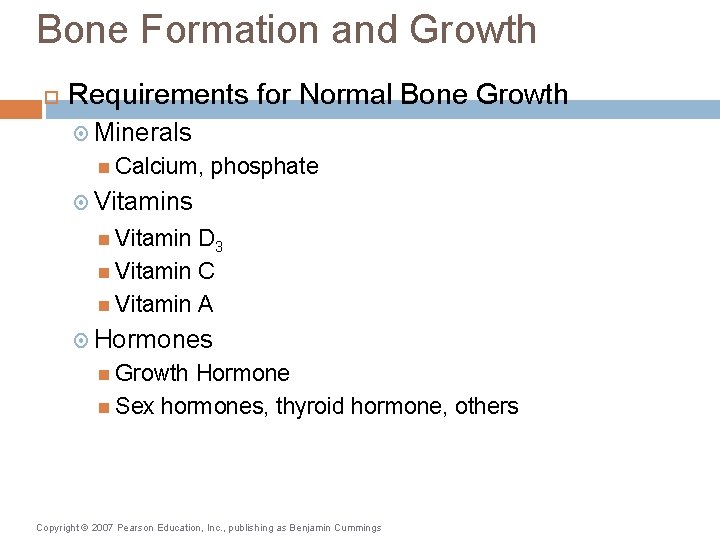 Bone Formation and Growth

Requirements for Normal Bone Growth

Minerals

Calcium, phosphate

Vitamins

Vitamin $D_3$

Vitamin C

Vitamin A

Hormones

Growth Hormone

Sex hormones, thyroid hormone, others

Copyright © 2007 Pearson Education, Inc., publishing as Benjamin Cummings